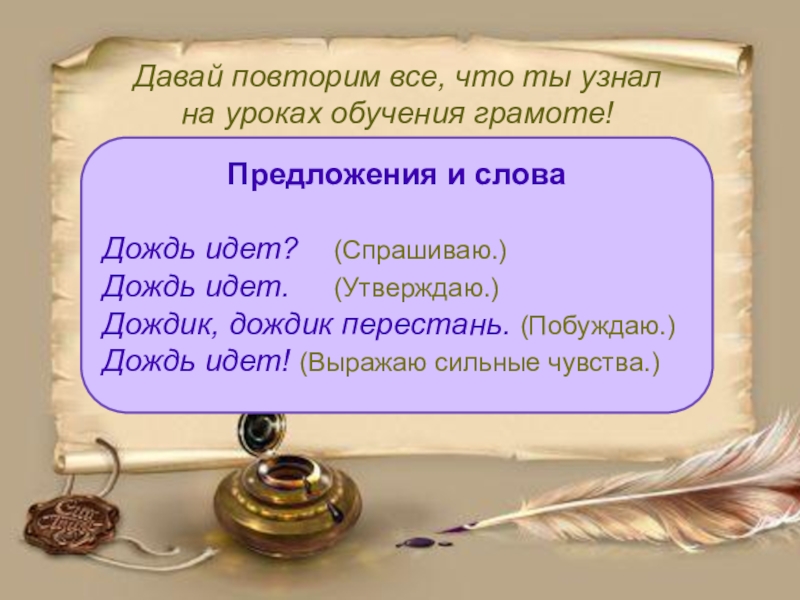 Давай повторим все, что ты узнал на уроках обучения грамоте!

Предложения и слова

Дождь идет? (Спрашиваю.)
Дождь идет. (Утверждаю.)
Дождик, дождик перестань. (Побуждаю.)
Дождь идет! (Выражаю сильные чувства.)